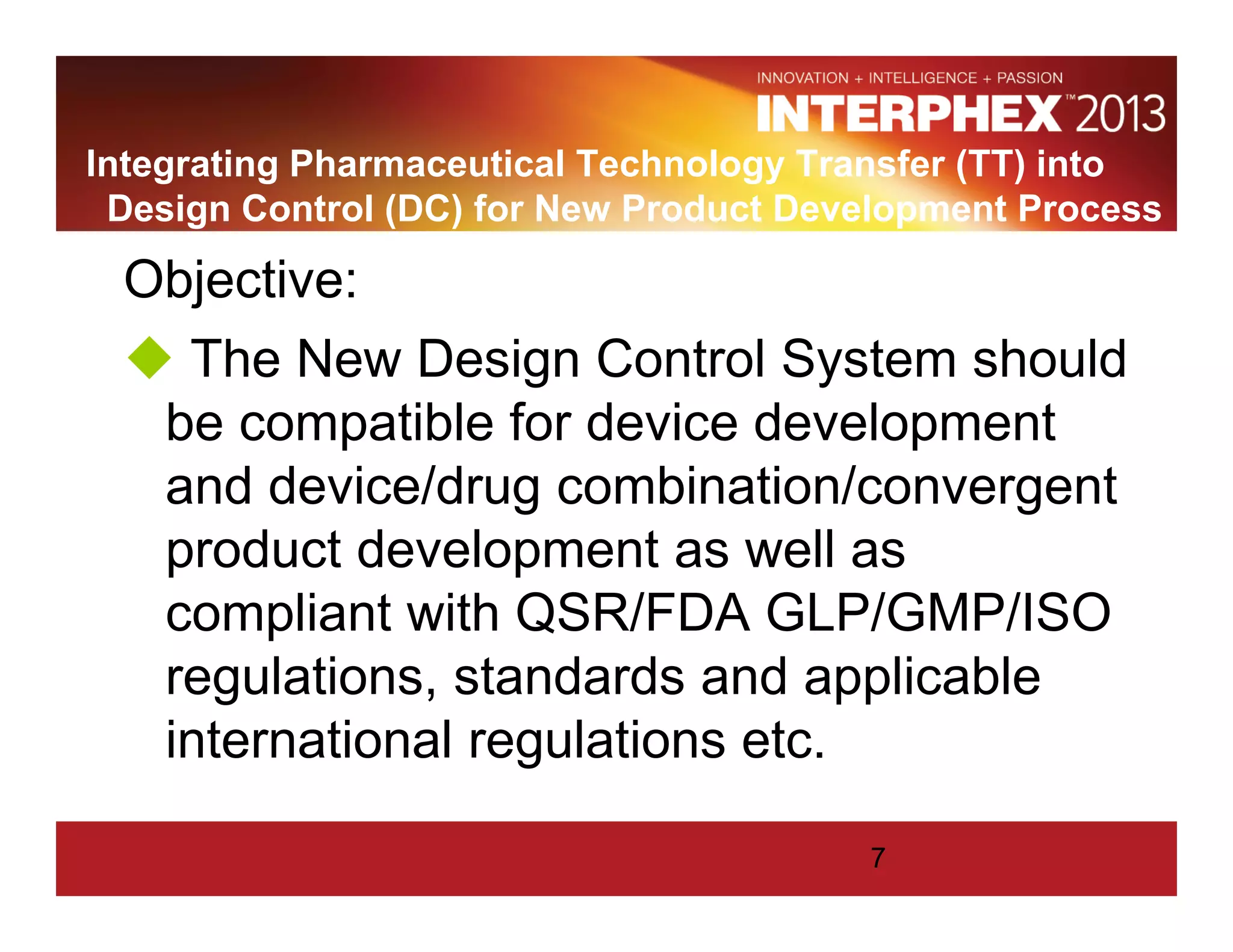 INNOVATION + INTELLIGENCE + PASSION
INTERPHEX™ 2013

Integrating Pharmaceutical Technology Transfer (TT) into Design Control (DC) for New Product Development Process

Objective:

◆ The New Design Control System should be compatible for device development and device/drug combination/convergent product development as well as compliant with QSR/FDA GLP/GMP/ISO regulations, standards and applicable international regulations etc.

7